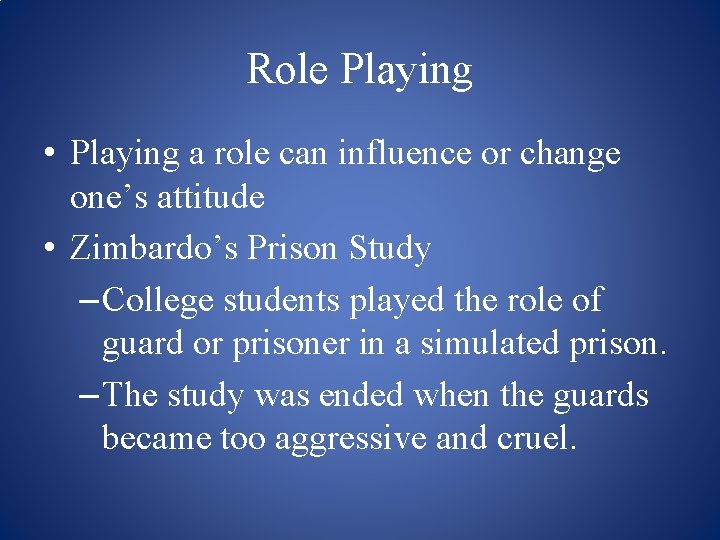 Role Playing

• Playing a role can influence or change one’s attitude

• Zimbardo’s Prison Study

– College students played the role of guard or prisoner in a simulated prison.

– The study was ended when the guards became too aggressive and cruel.